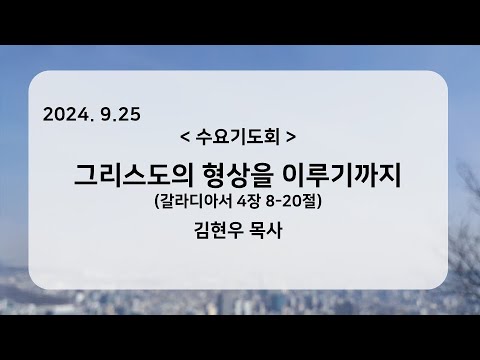 2024. 9.25

< 수요기도회 >

그리스도의 형상을 이루기까지
(갈라디아서 4장 8-20절)

김현우 목사